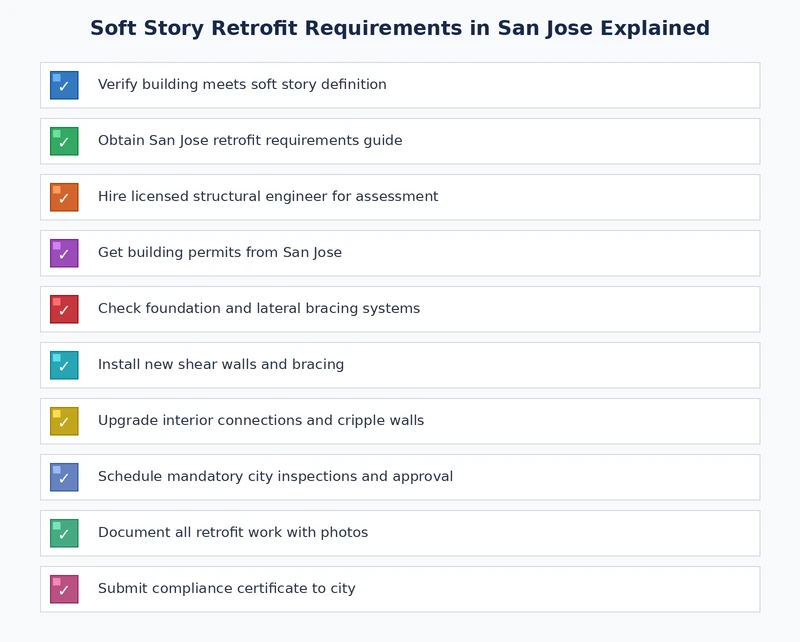 Soft Story Retrofit Requirements in San Jose Explained

✓ Verify building meets soft story definition

✓ Obtain San Jose retrofit requirements guide

✓ Hire licensed structural engineer for assessment

✓ Get building permits from San Jose

✓ Check foundation and lateral bracing systems

✓ Install new shear walls and bracing

✓ Upgrade interior connections and cripple walls

✓ Schedule mandatory city inspections and approval

✓ Document all retrofit work with photos

✓ Submit compliance certificate to city